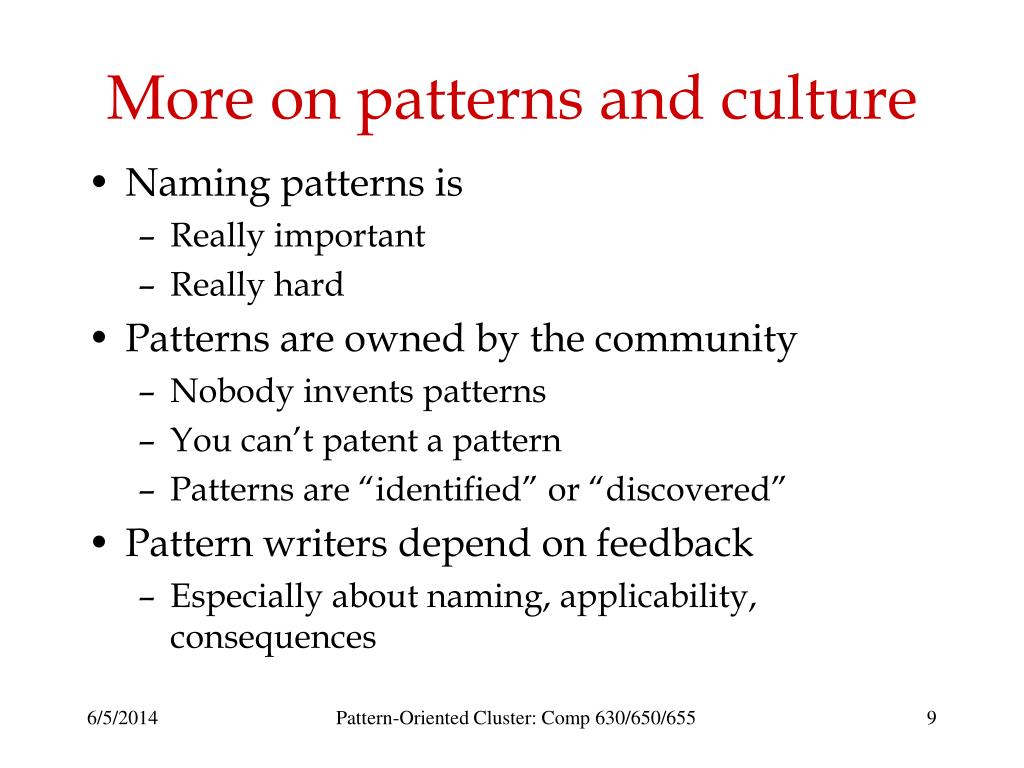 More on patterns and culture

• Naming patterns is
  – Really important
  – Really hard
• Patterns are owned by the community
  – Nobody invents patterns
  – You can’t patent a pattern
  – Patterns are “identified” or “discovered”
• Pattern writers depend on feedback
  – Especially about naming, applicability, consequences

6/5/2014

Pattern-Oriented Cluster: Comp 630/650/655

9